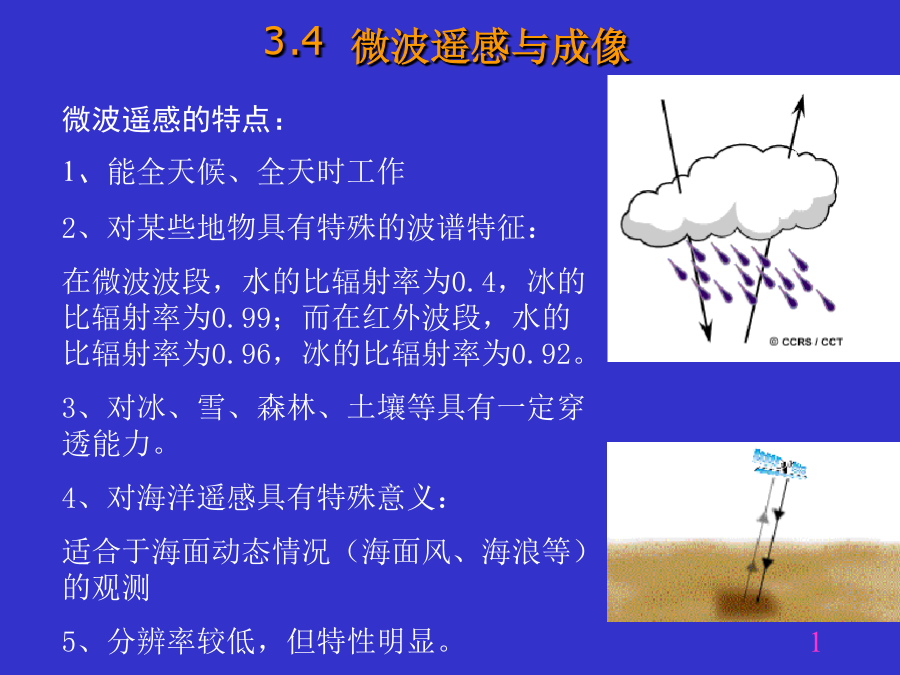 3.4 微波遥感与成像

微波遥感的特点：

1、能全天候、全天时工作

2、对某些地物具有特殊的波谱特征：

在微波波段，水的比辐射率为0.4，冰的比辐射率为0.99；而在红外波段，水的比辐射率为0.96，冰的比辐射率为0.92。

3、对冰、雪、森林、土壤等具有一定穿透能力。

4、对海洋遥感具有特殊意义：

适合于海面动态情况（海面风、海浪等）的观测

5、分辨率较低，但特性明显。

© CCRS / CCT

1